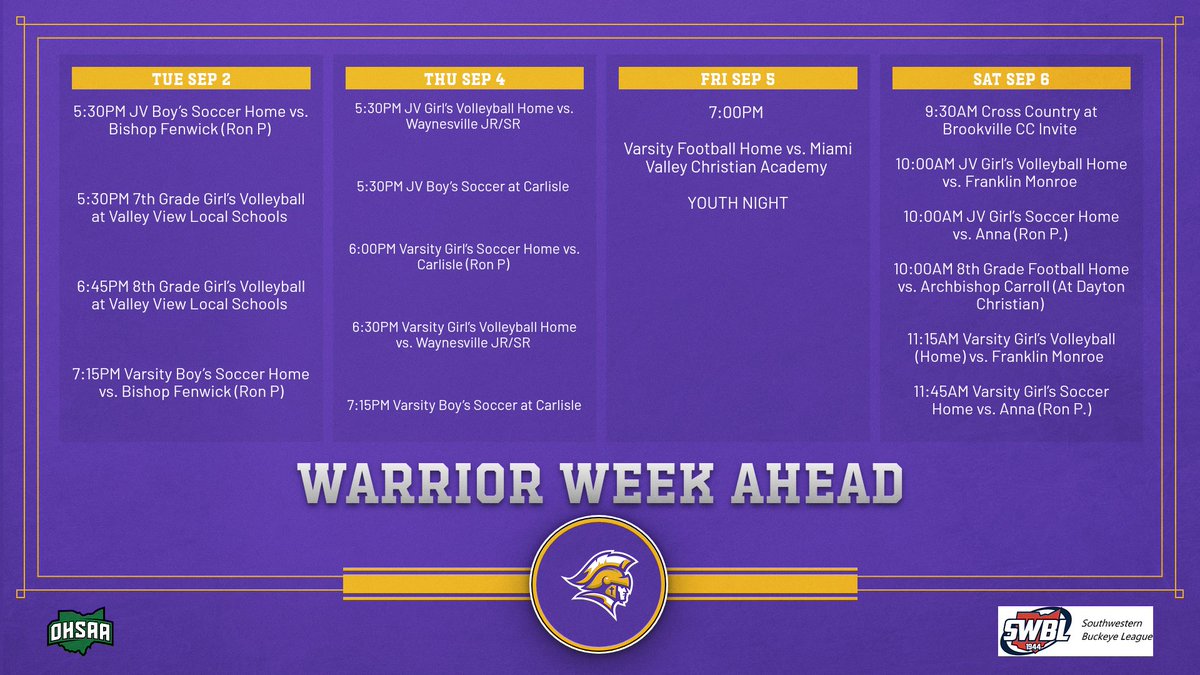 TUE SEP 2

5:30PM JV Boy's Soccer Home vs. Bishop Fenwick (Ron P)

5:30PM 7th Grade Girl's Volleyball at Valley View Local Schools

6:45PM 8th Grade Girl's Volleyball at Valley View Local Schools

7:15PM Varsity Boy's Soccer Home vs. Bishop Fenwick (Ron P)

THU SEP 4

5:30PM JV Girl's Volleyball Home vs. Waynesville JR/SR

5:30PM JV Boy's Soccer at Carlisle

6:00PM Varsity Girl's Soccer Home vs. Carlisle (Ron P)

6:30PM Varsity Girl's Volleyball Home vs. Waynesville JR/SR

7:15PM Varsity Boy's Soccer at Carlisle

FRI SEP 5

7:00PM

Varsity Football Home vs. Miami Valley Christian Academy

YOUTH NIGHT

SAT SEP 6

9:30AM Cross Country at Brookville CC Invite

10:00AM JV Girl's Volleyball Home vs. Franklin Monroe

10:00AM JV Girl's Soccer Home vs. Anna (Ron P.)

10:00AM 8th Grade Football Home vs. Archbishop Carroll (At Dayton Christian)

11:15AM Varsity Girl's Volleyball (Home) vs. Franklin Monroe

11:45AM Varsity Girl's Soccer Home vs. Anna (Ron P.)

WARRIOR WEEK AHEAD

OHSAA

SWBL 1944 Southwestern Buckeye League